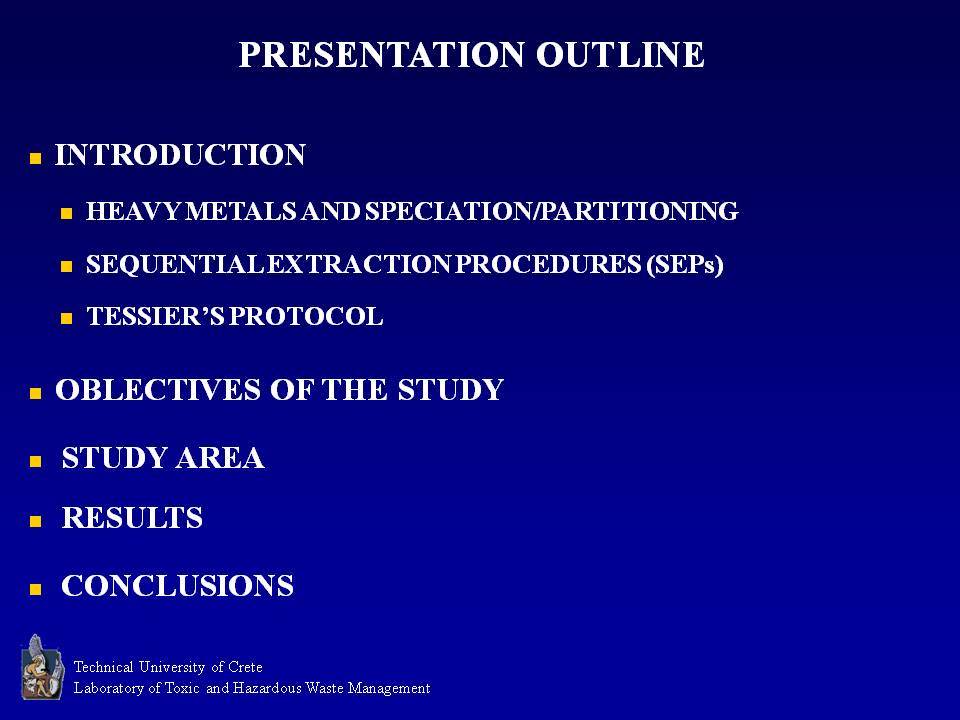 PRESENTATION OUTLINE

INTRODUCTION

HEAVY METALS AND SPECIATION/PARTITIONING

SEQUENTIAL EXTRACTION PROCEDURES (SEPs)

TESSIER'S PROTOCOL

OBLECTIVES OF THE STUDY

STUDY AREA

RESULTS

CONCLUSIONS

Technical University of Crete
Laboratory of Toxic and Hazardous Waste Management